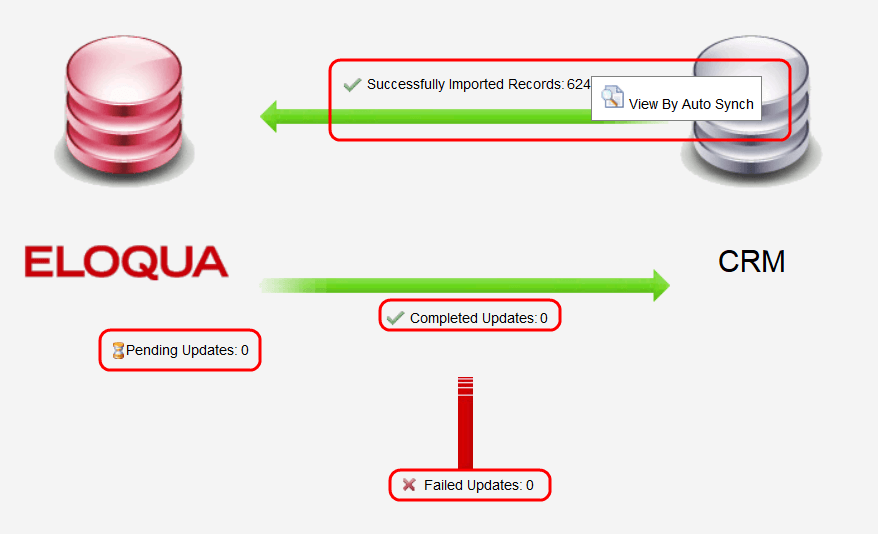 Successfully Imported Records: 624

View By Auto Synch

ELOQUA

CRM

Completed Updates: 0

Pending Updates: 0

Failed Updates: 0